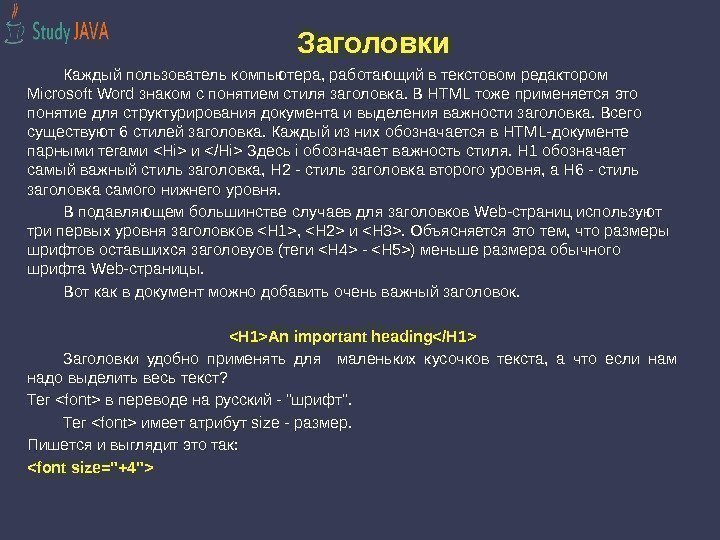 Study JAVA

Заголовки

Каждый пользователь компьютера, работающий в текстовом редактором Microsoft Word знаком с понятием стиля заголовка. В HTML тоже применяется это понятие для структурирования документа и выделения важности заголовка. Всего существуют 6 стилей заголовка. Каждый из них обозначается в HTML-документе парными тегами <Hi> и </Hi> Здесь i обозначает важность стиля. H1 обозначает самый важный стиль заголовка, H2 - стиль заголовка второго уровня, а H6 - стиль заголовка самого нижнего уровня.

В подавляющем большинстве случаев для заголовков Web-страниц используют три первых уровня заголовков <H1>, <H2> и <H3>. Объясняется это тем, что размеры шрифтов оставшихся заголовуов (теги <H4> - <H5>) меньше размера обычного шрифта Web-страницы.

Вот как в документ можно добавить очень важный заголовок.

<H1>An important heading</H1>

Заголовки удобно применять для маленьких кусочков текста, а что если нам надо выделить весь текст?

Тег <font> в переводе на русский - "шрифт".

Тег <font> имеет атрибут size - размер.

Пишется и выглядит это так:

<font size="+4">